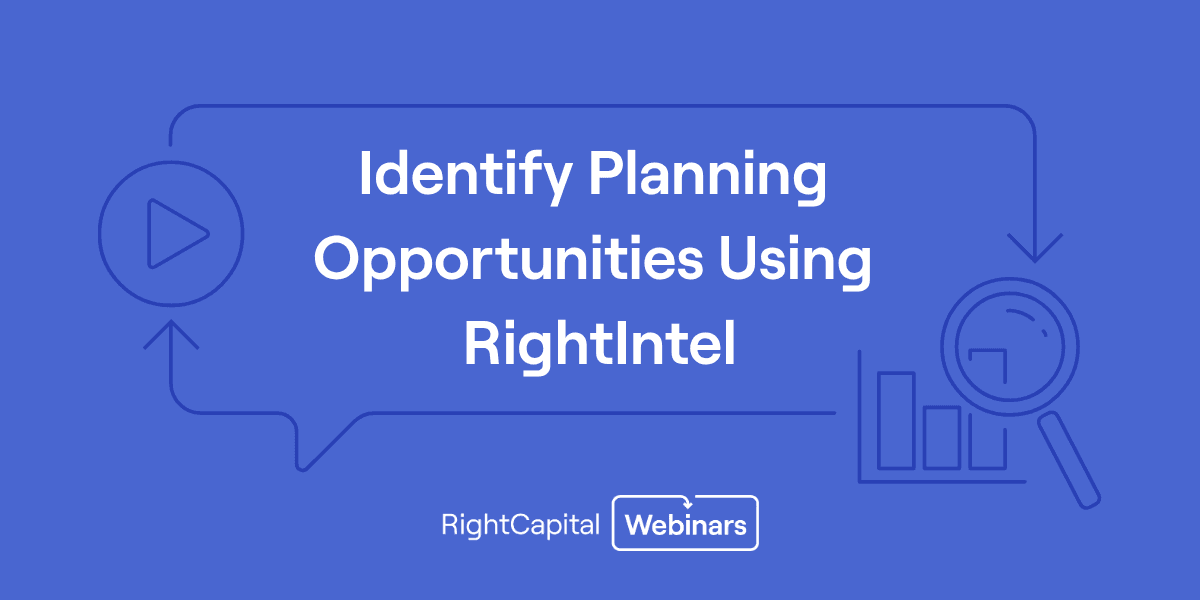 Identify Planning Opportunities Using RightIntel

RightCapital Webinars